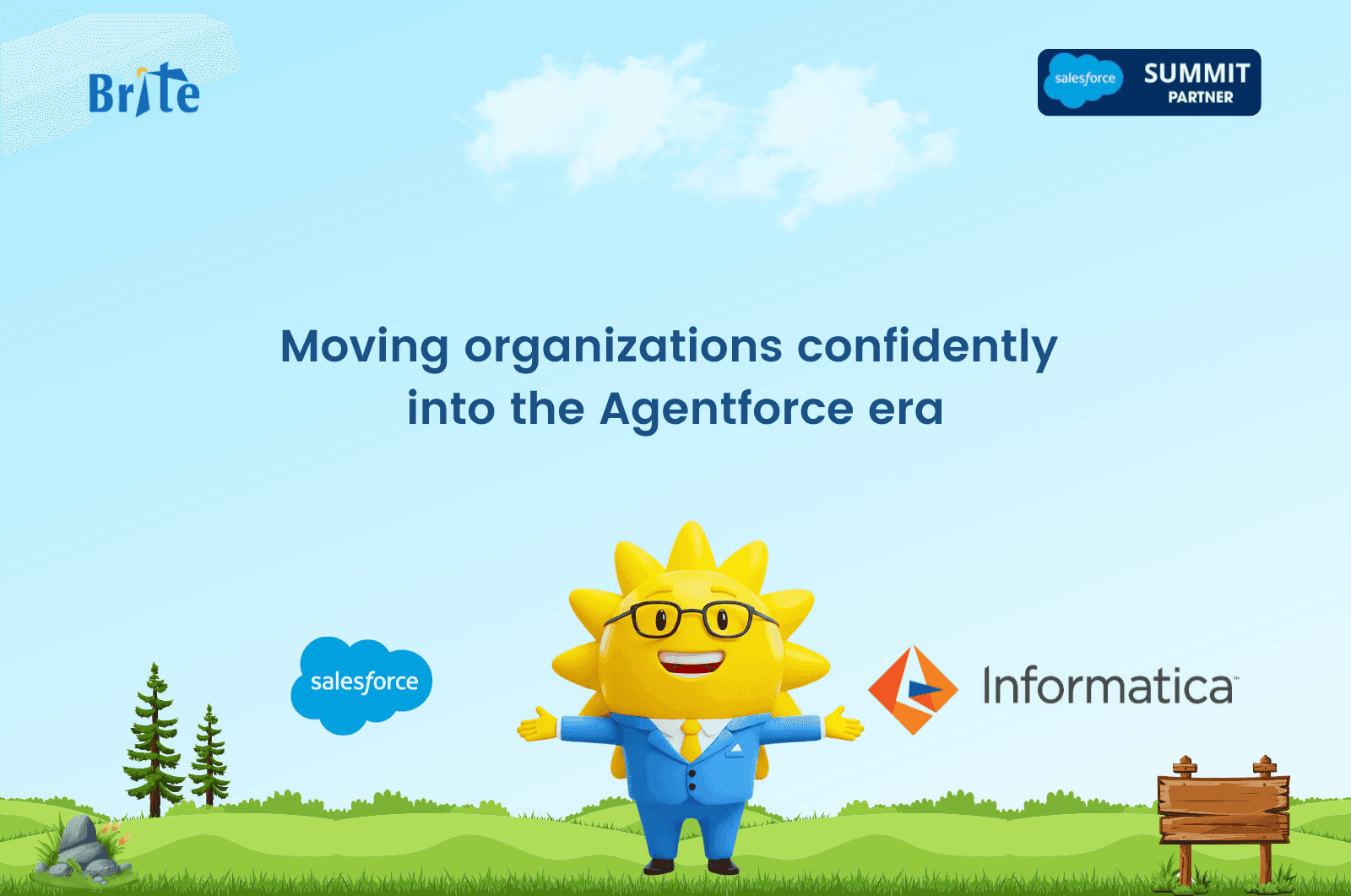 Brite

salesforce SUMMIT PARTNER

Moving organizations confidently into the Agentforce era

salesforce

Informatica